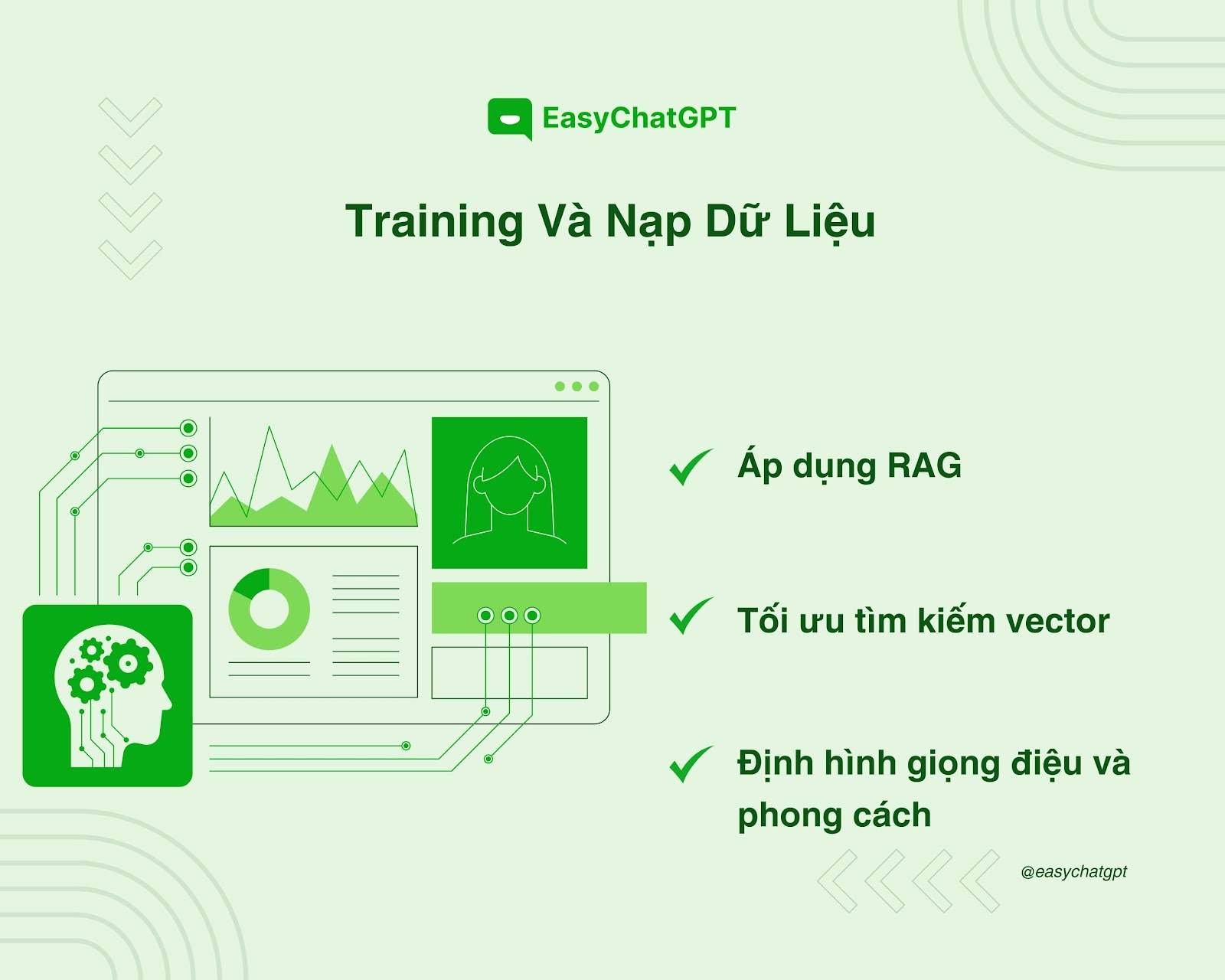 EasyChatGPT

Training Và Nạp Dữ Liệu

Áp dụng RAG

Tối ưu tìm kiếm vector

Định hình giọng điệu và phong cách

@easychatgpt